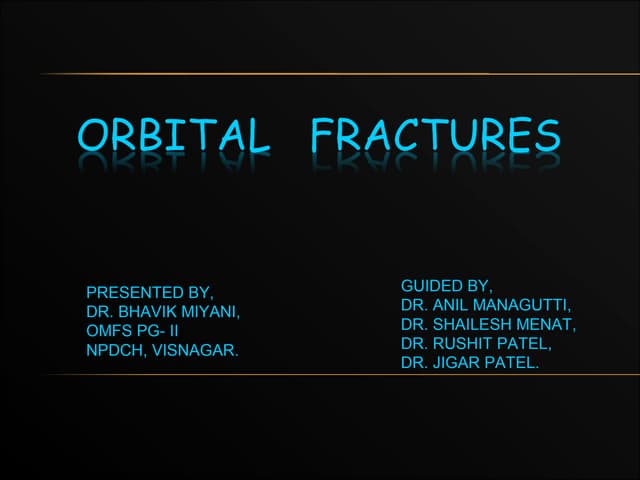 ORBITAL FRACTURES

PRESENTED BY,
DR. BHAVIK MIYANI,
OMFS PG- II
NPDCH, VISNAGAR.

GUIDED BY,
DR. ANIL MANAGUTTI,
DR. SHAILESH MENAT,
DR. RUSHIT PATEL,
DR. JIGAR PATEL.